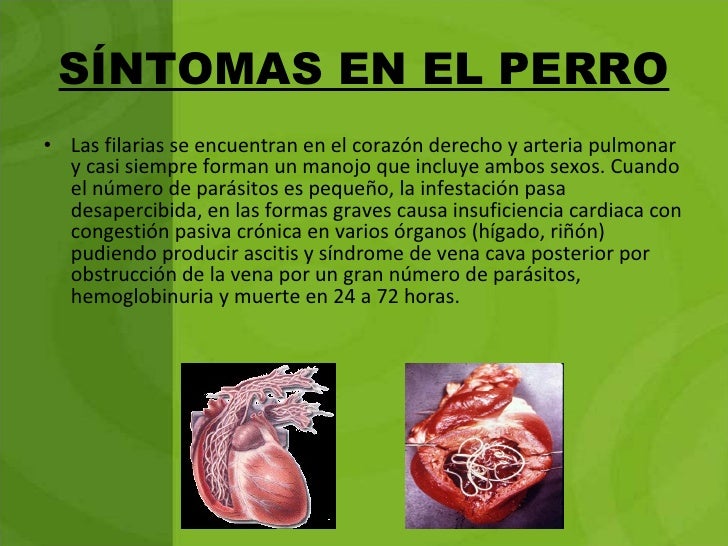 SÍNTOMAS EN EL PERRO

• Las filarias se encuentran en el corazón derecho y arteria pulmonar y casi siempre forman un manojo que incluye ambos sexos. Cuando el número de parásitos es pequeño, la infestación pasa desapercibida, en las formas graves causa insuficiencia cardiaca con congestión pasiva crónica en varios órganos (hígado, riñón) pudiendo producir ascitis y síndrome de vena cava posterior por obstrucción de la vena por un gran número de parásitos, hemoglobinuria y muerte en 24 a 72 horas.